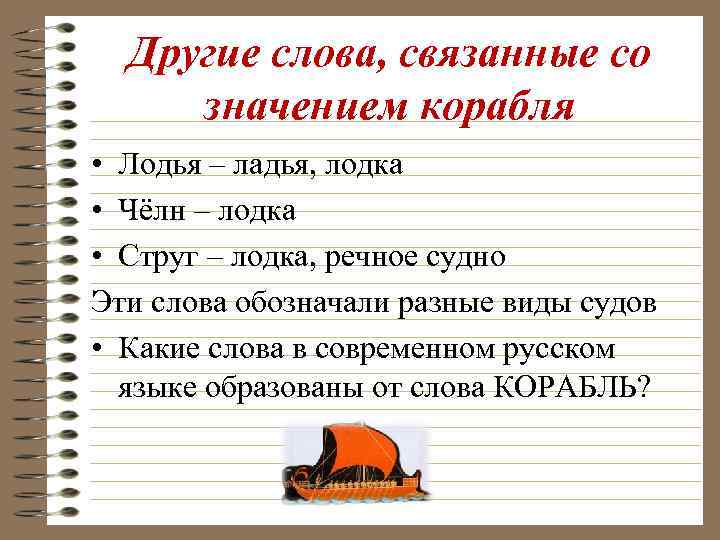 Другие слова, связанные со значением корабля

• Лодья – ладья, лодка
• Чёлн – лодка
• Струг – лодка, речное судно

Эти слова обозначали разные виды судов

• Какие слова в современном русском языке образованы от слова КОРАБЛЬ?